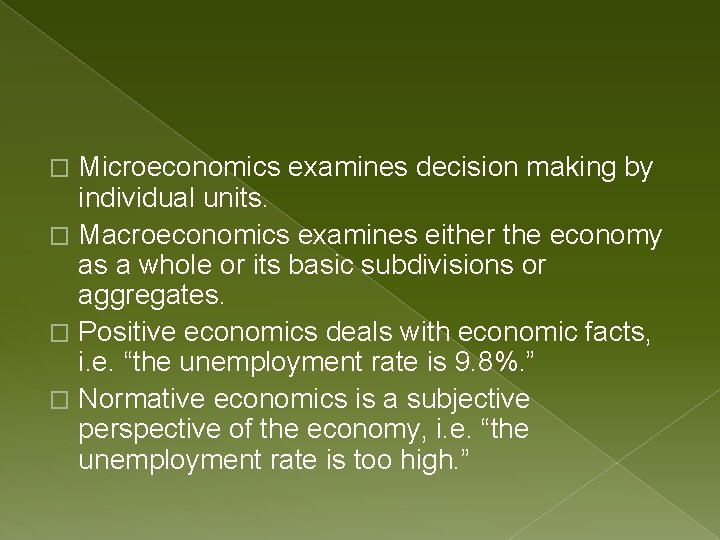 □ Microeconomics examines decision making by individual units.

□ Macroeconomics examines either the economy as a whole or its basic subdivisions or aggregates.

□ Positive economics deals with economic facts, i.e. “the unemployment rate is 9.8%.”

□ Normative economics is a subjective perspective of the economy, i.e. “the unemployment rate is too high.”